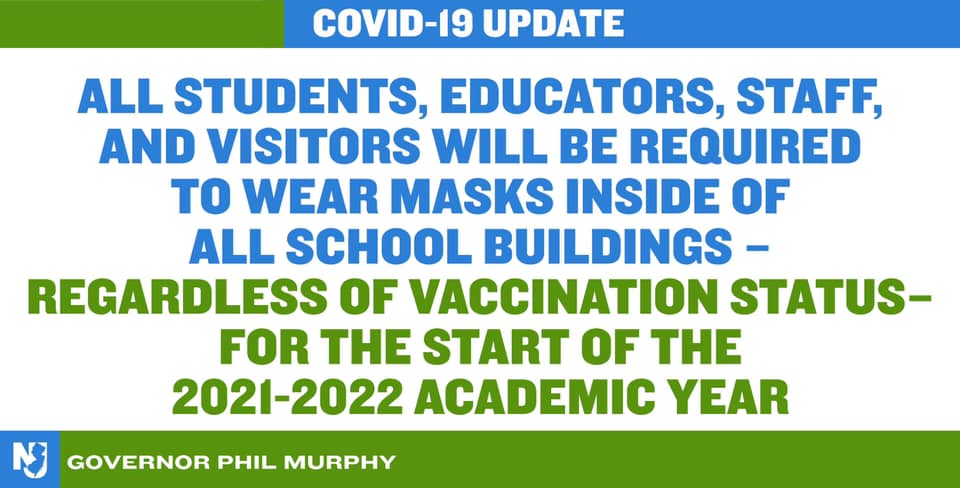 COVID-19 UPDATE

ALL STUDENTS, EDUCATORS, STAFF, AND VISITORS WILL BE REQUIRED TO WEAR MASKS INSIDE OF ALL SCHOOL BUILDINGS – REGARDLESS OF VACCINATION STATUS– FOR THE START OF THE 2021-2022 ACADEMIC YEAR

NJ

GOVERNOR PHIL MURPHY